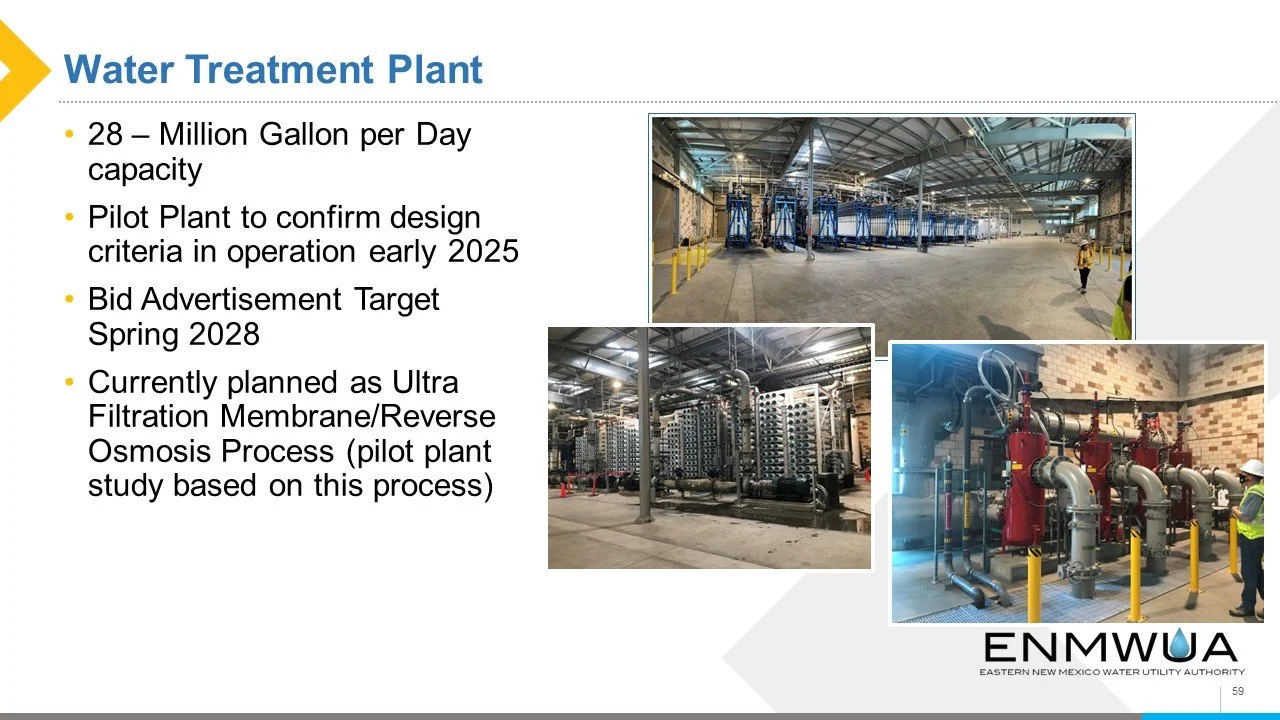 Water Treatment Plant

• 28 – Million Gallon per Day capacity

• Pilot Plant to confirm design criteria in operation early 2025

• Bid Advertisement Target Spring 2028

• Currently planned as Ultra Filtration Membrane/Reverse Osmosis Process (pilot plant study based on this process)

ENMWUA
EASTERN NEW MEXICO WATER UTILITY AUTHORITY

59